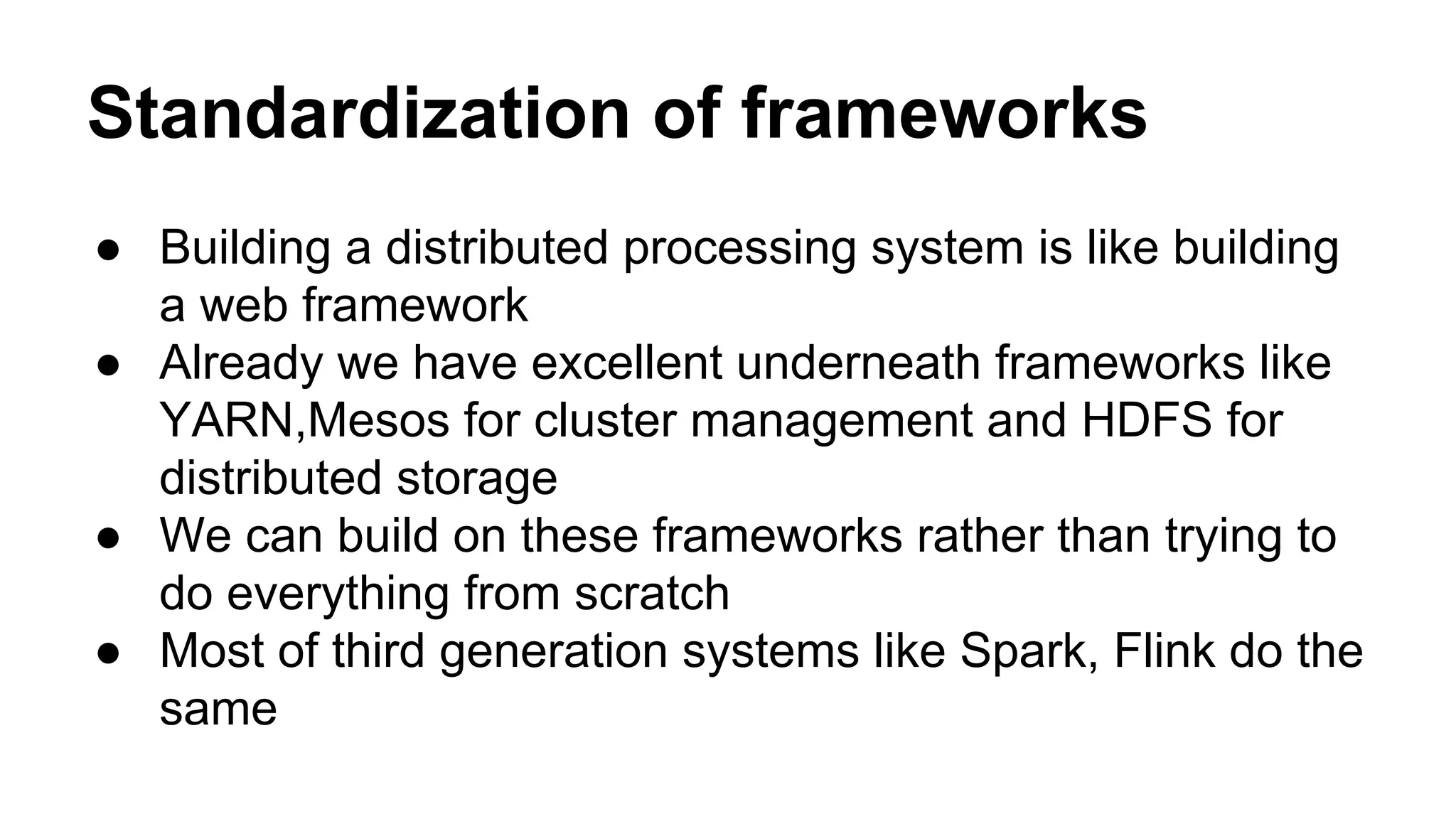 Standardization of frameworks

● Building a distributed processing system is like building a web framework
● Already we have excellent underneath frameworks like YARN,Mesos for cluster management and HDFS for distributed storage
● We can build on these frameworks rather than trying to do everything from scratch
● Most of third generation systems like Spark, Flink do the same